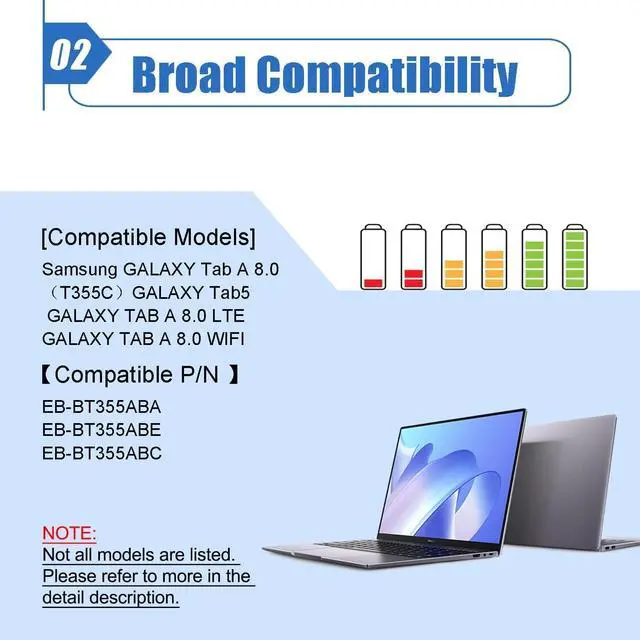 02 Broad Compatibility

[Compatible Models]
Samsung GALAXY Tab A 8.0 （T355C）GALAXY Tab5
GALAXY TAB A 8.0 LTE
GALAXY TAB A 8.0 WIFI

【Compatible P/N 】
EB-BT355ABA
EB-BT355ABE
EB-BT355ABC

NOTE:
Not all models are listed.
Please refer to more in the detail description.